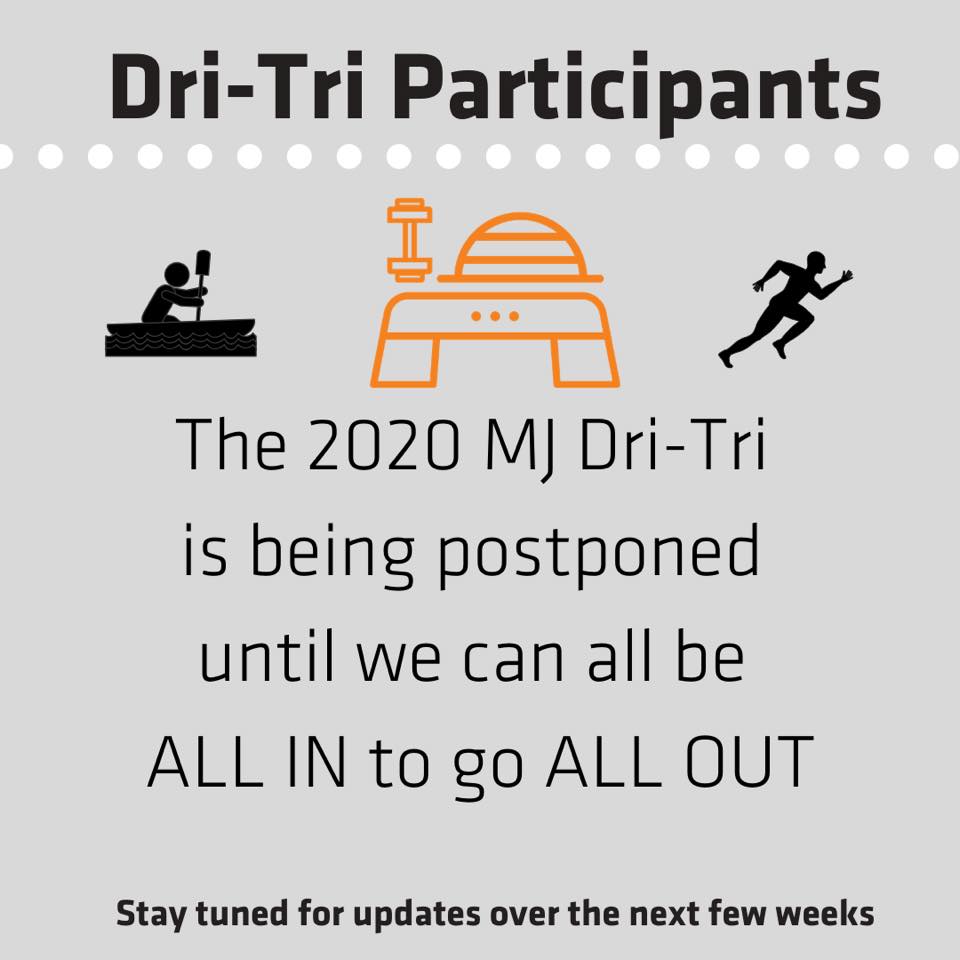 Dri-Tri Participants

The 2020 MJ Dri-Tri is being postponed until we can all be ALL IN to go ALL OUT

Stay tuned for updates over the next few weeks